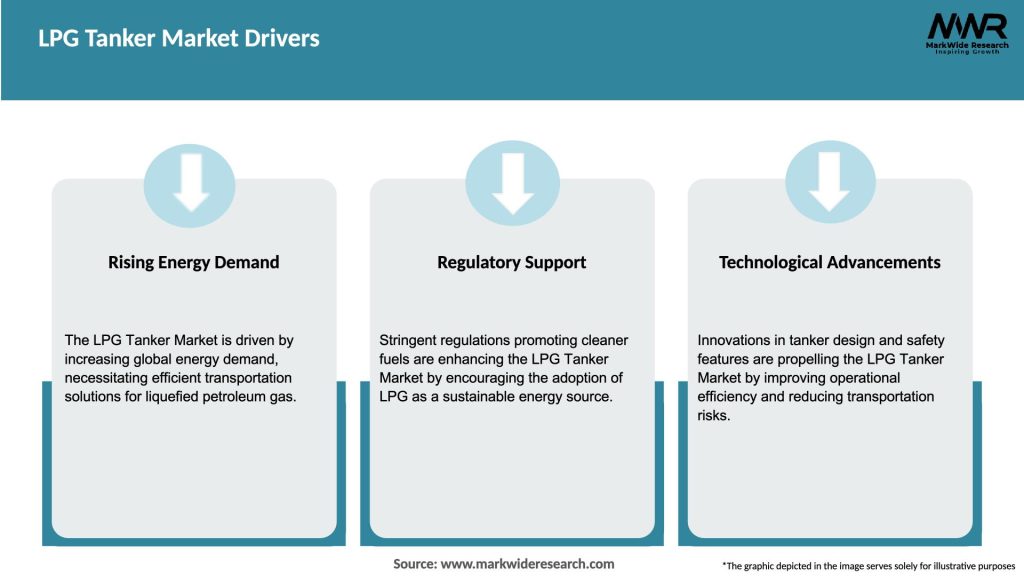 LPG Tanker Market Drivers

MWR
MarkWide Research
Inspiring Growth

Rising Energy Demand

The LPG Tanker Market is driven by increasing global energy demand, necessitating efficient transportation solutions for liquefied petroleum gas.

Regulatory Support

Stringent regulations promoting cleaner fuels are enhancing the LPG Tanker Market by encouraging the adoption of LPG as a sustainable energy source.

Technological Advancements

Innovations in tanker design and safety features are propelling the LPG Tanker Market by improving operational efficiency and reducing transportation risks.

Source: www.markwideresearch.com

*The graphic depicted in the image serves solely for illustrative purposes